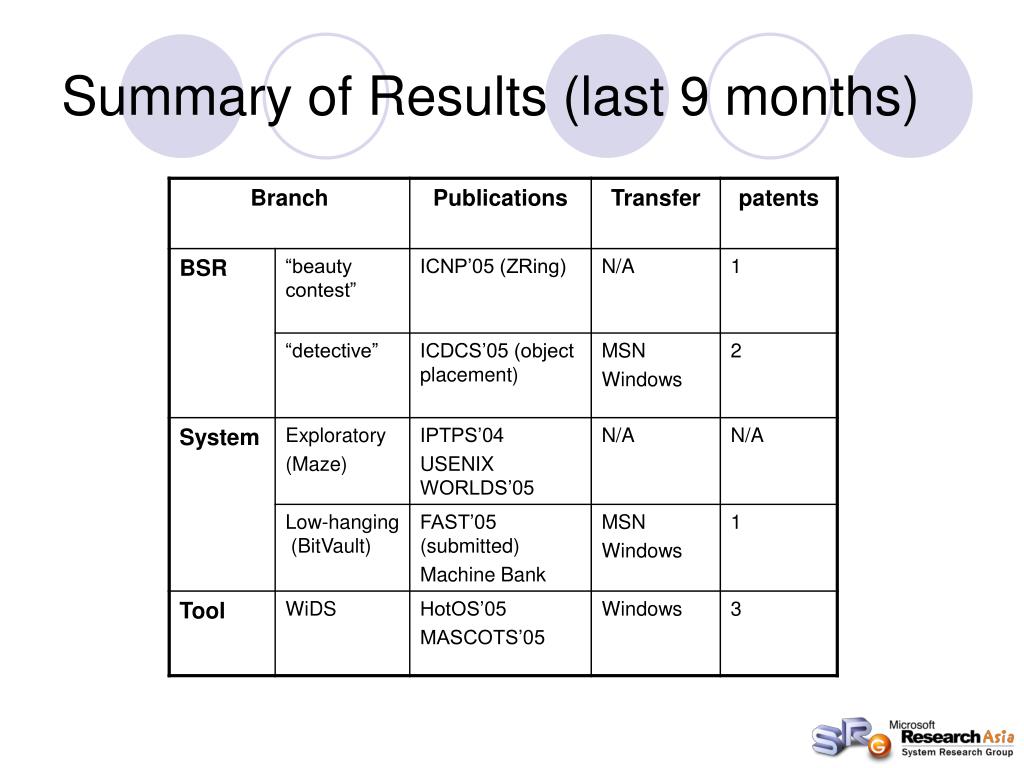 Summary of Results (last 9 months)

| Branch | | Publications | Transfer | patents |
|---|---|---|---|---|
| BSR | “beauty contest” | ICNP’05 (ZRing) | N/A | 1 |
| | “detective” | ICDCS’05 (object placement) | MSN Windows | 2 |
| System | Exploratory (Maze) | IPTPS’04 USENIX WORLDS’05 | N/A | N/A |
| | Low-hanging (BitVault) | FAST’05 (submitted) Machine Bank | MSN Windows | 1 |
| Tool | WiDS | HotOS’05 MASCOTS’05 | Windows | 3 |

SRG Microsoft Research Asia System Research Group